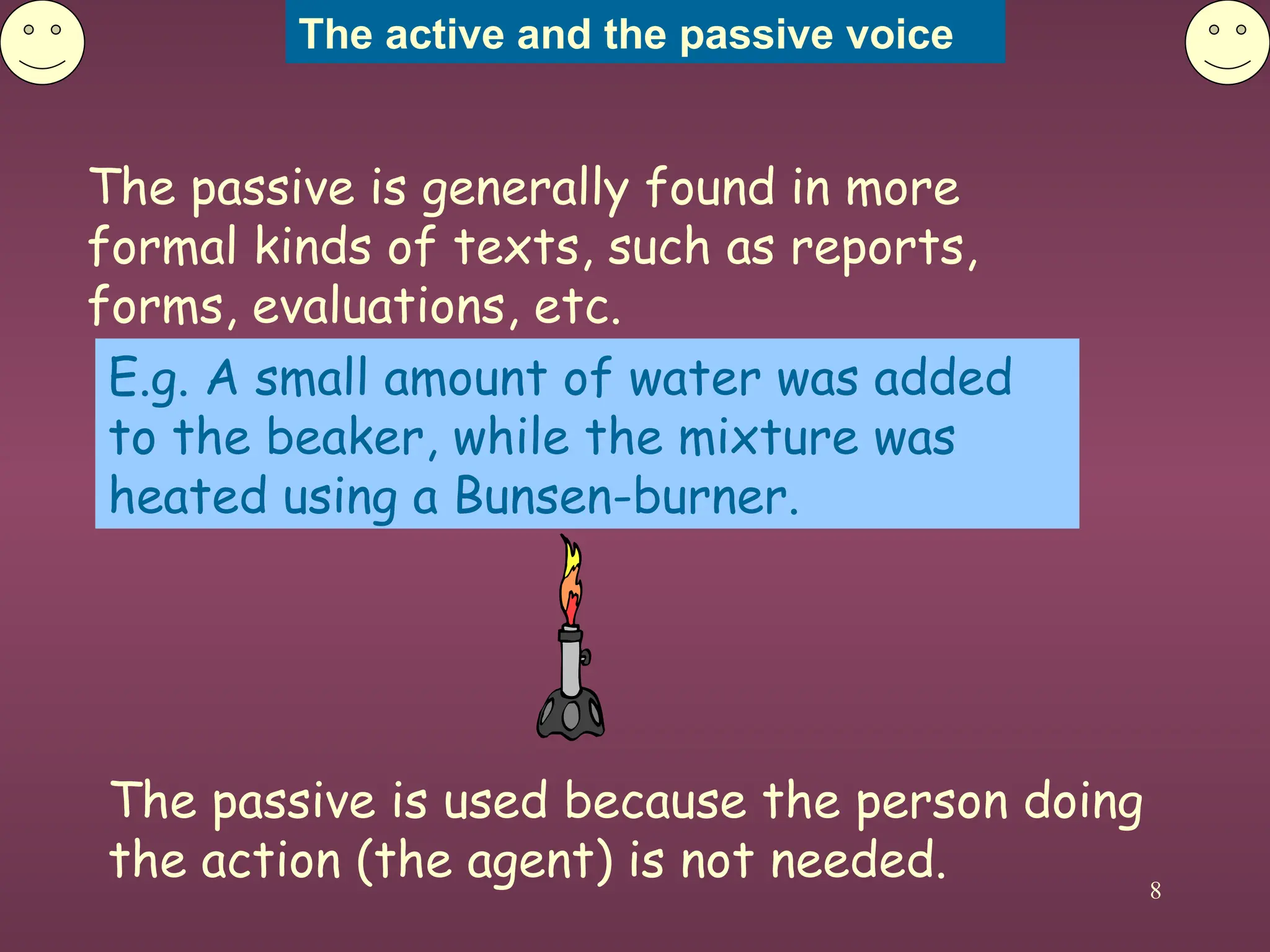 The active and the passive voice

The passive is generally found in more formal kinds of texts, such as reports, forms, evaluations, etc.

E.g. A small amount of water was added to the beaker, while the mixture was heated using a Bunsen-burner.

The passive is used because the person doing the action (the agent) is not needed.

8